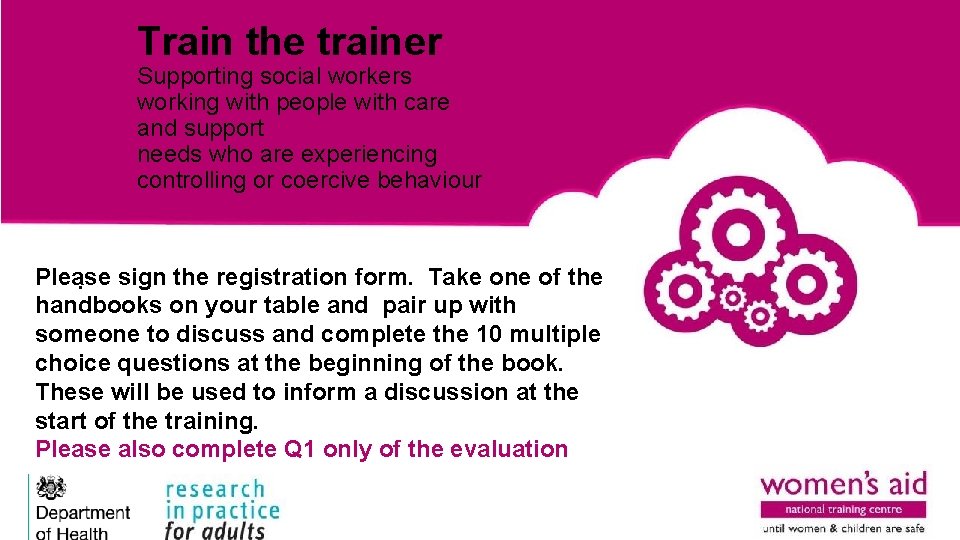 Train the trainer

Supporting social workers working with people with care and support needs who are experiencing controlling or coercive behaviour

Please sign the registration form. Take one of the handbooks on your table and pair up with someone to discuss and complete the 10 multiple choice questions at the beginning of the book. These will be used to inform a discussion at the start of the training.
Please also complete Q1 only of the evaluation

Department of Health

research in practice for adults

women's aid
national training centre
until women & children are safe